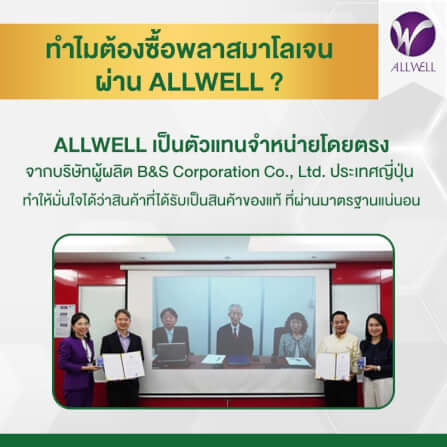 ทำไมต้องซื้อพลาสมาโลเจน ผ่าน ALLWELL ?

ALLWELL

ALLWELL เป็นตัวแทนจำหน่ายโดยตรง

จากบริษัทผู้ผลิต B&S Corporation Co., Ltd. ประเทศญี่ปุ่น

ทำให้มั่นใจได้ว่าสินค้าที่ได้รับเป็นสินค้าของแท้ ที่ผ่านมาตรฐานแน่นอน